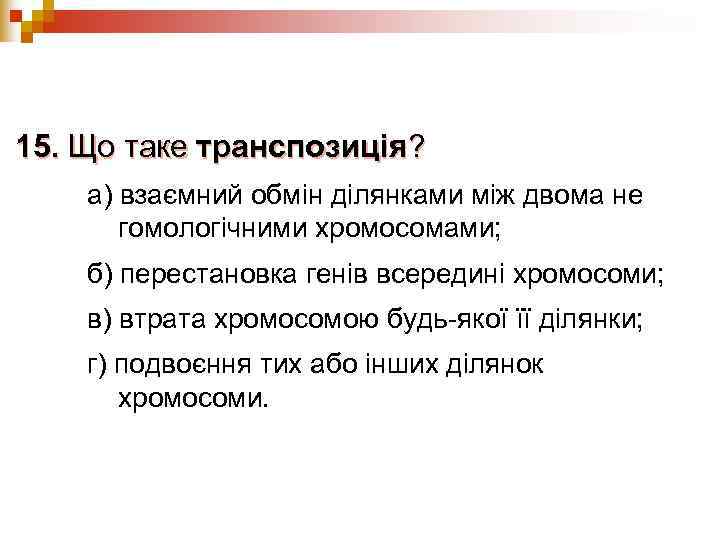 15. Що таке транспозиція?

а) взаємний обмін ділянками між двома не гомологічними хромосомами;

б) перестановка генів всередині хромосоми;

в) втрата хромосомою будь-якої її ділянки;

г) подвоєння тих або інших ділянок хромосоми.